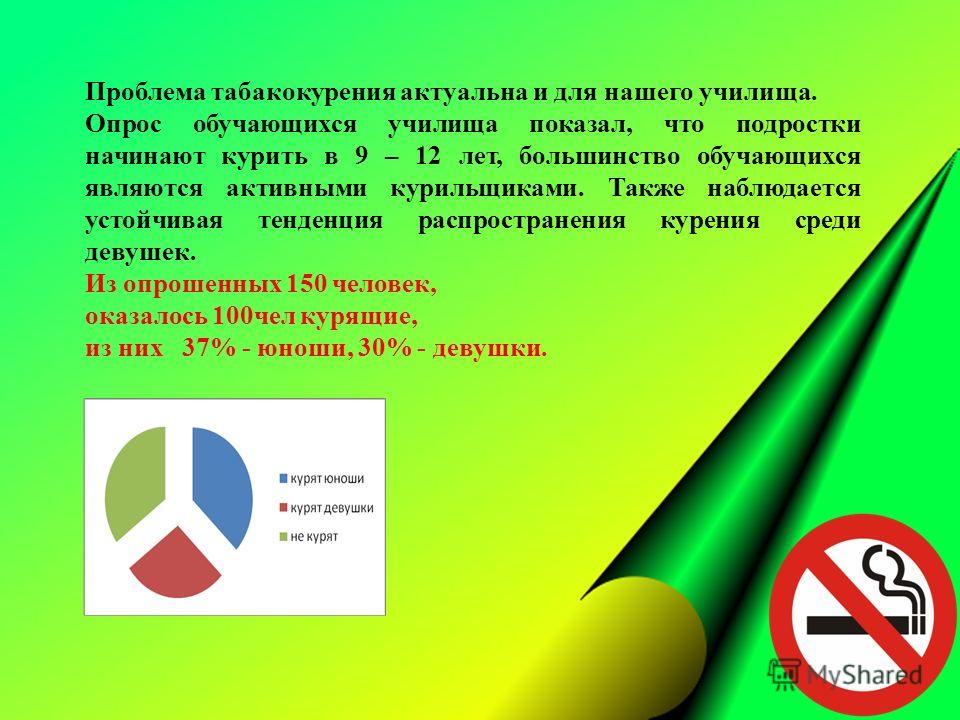 Проблема табакокурения актуальна и для нашего училища.
Опрос обучающихся училища показал, что подростки начинают курить в 9 – 12 лет, большинство обучающихся являются активными курильщиками. Также наблюдается устойчивая тенденция распространения курения среди девушек.

Из опрошенных 150 человек,
оказалось 100чел курящие,
из них 37% - юноши, 30% - девушки.

курят юноши
курят девушки
не курят

MyShared